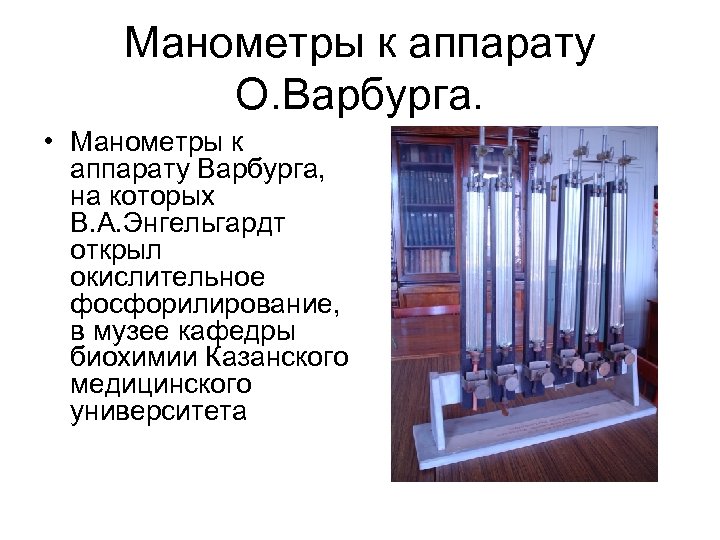 Манометры к аппарату О.Варбурга.

• Манометры к аппарату Варбурга, на которых В.А.Энгельгардт открыл окислительное фосфорилирование, в музее кафедры биохимии Казанского медицинского университета